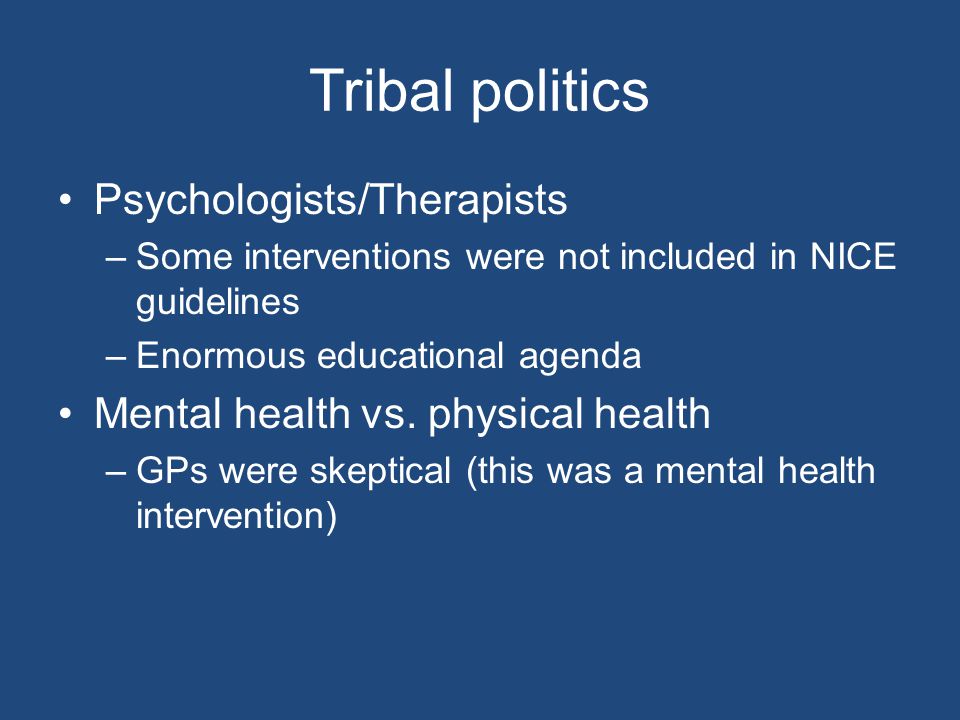 Tribal politics

• Psychologists/Therapists
– Some interventions were not included in NICE guidelines
– Enormous educational agenda
• Mental health vs. physical health
– GPs were skeptical (this was a mental health intervention)